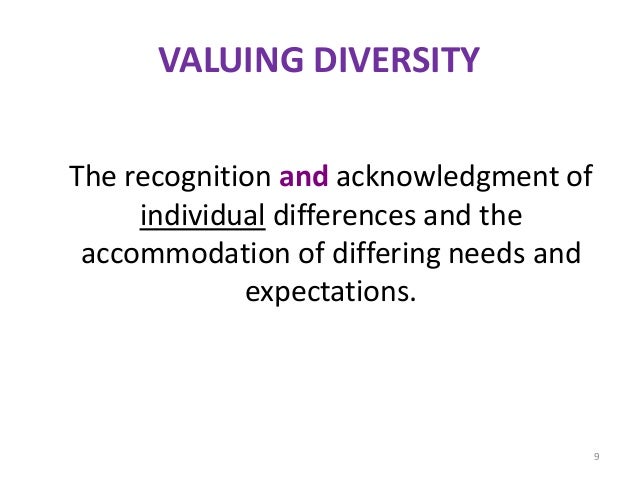 VALUING DIVERSITY

The recognition and acknowledgment of individual differences and the accommodation of differing needs and expectations.

9